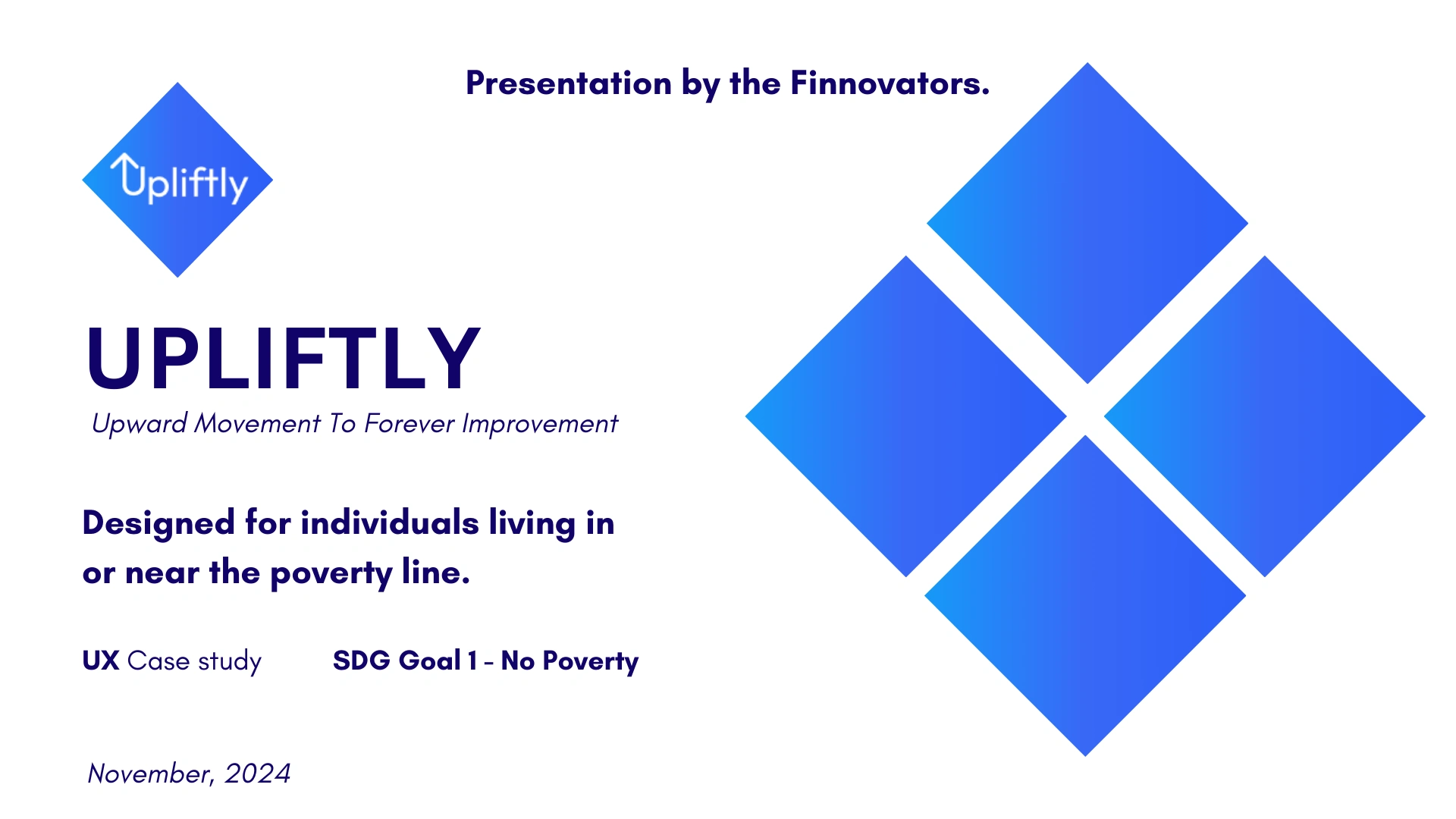 Presentation by the Finnovators.

Upliftly

UPLIFTLY

Upward Movement To Forever Improvement

Designed for individuals living in or near the poverty line.

UX Case study

SDG Goal 1 - No Poverty

November, 2024